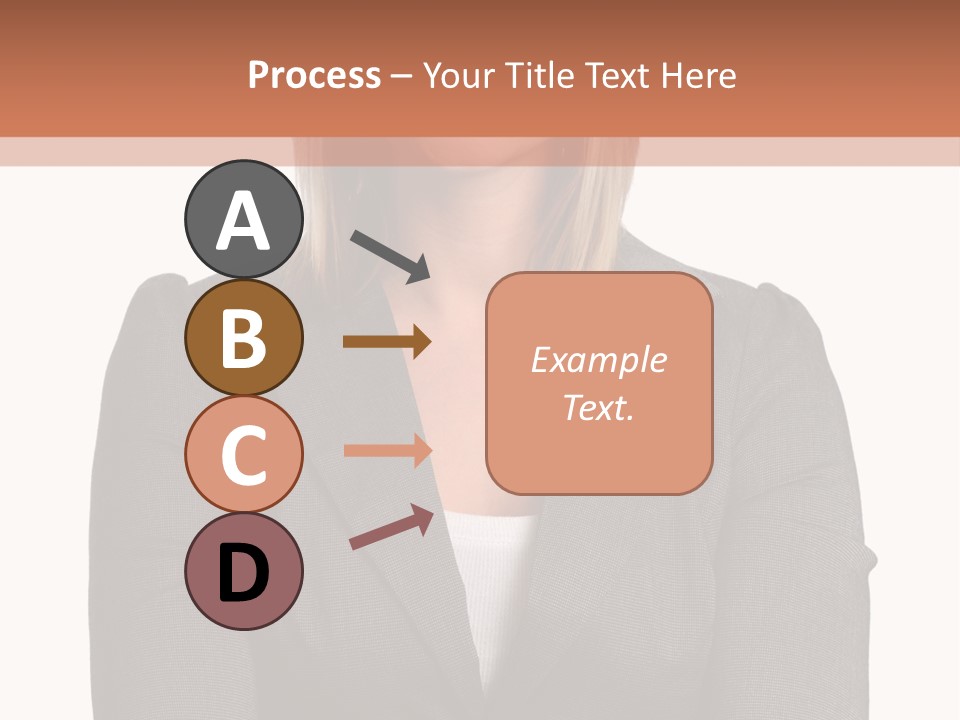 Process – Your Title Text Here

A

B

C

D

Example Text.